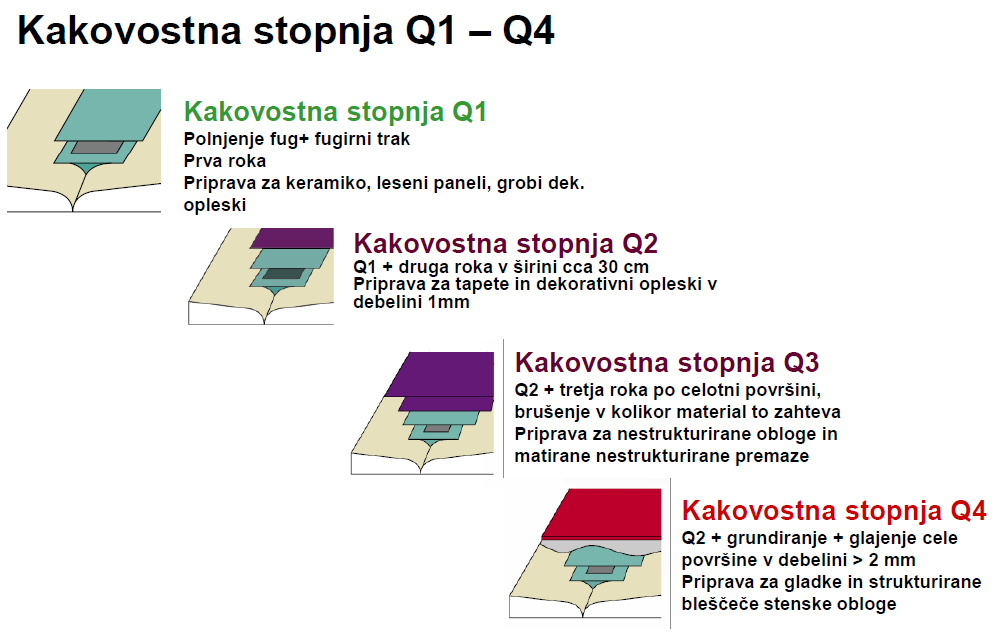 Kakovostna stopnja Q1 – Q4

Kakovostna stopnja Q1
Polnjenje fug+ fugirni trak
Prva roka
Priprava za keramiko, leseni paneli, grobi dek. opleski

Kakovostna stopnja Q2
Q1 + druga roka v širini cca 30 cm
Priprava za tapete in dekorativni opleski v debelini 1mm

Kakovostna stopnja Q3
Q2 + tretja roka po celotni površini, brušenje v kolikor material to zahteva
Priprava za nestrukturirane obloge in matirane nestrukturirane premaze

Kakovostna stopnja Q4
Q2 + grundiranje + glajenje cele površine v debelini > 2 mm
Priprava za gladke in strukturirane bleščeče stenske obloge